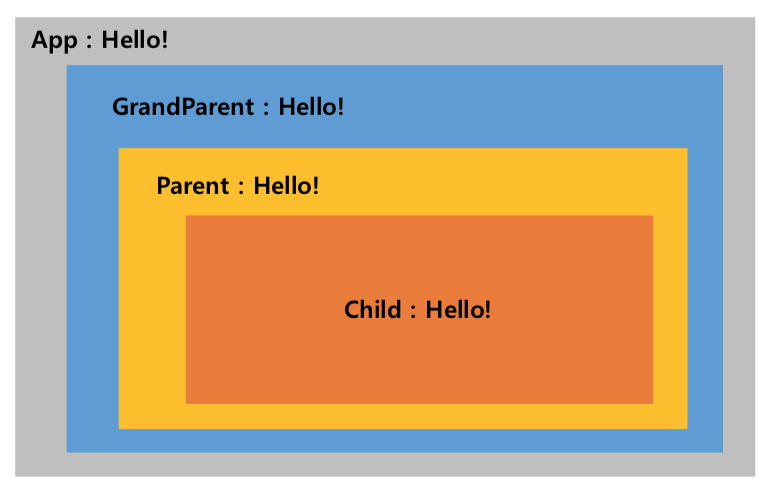 App : Hello!

GrandParent : Hello!

Parent : Hello!

Child : Hello!